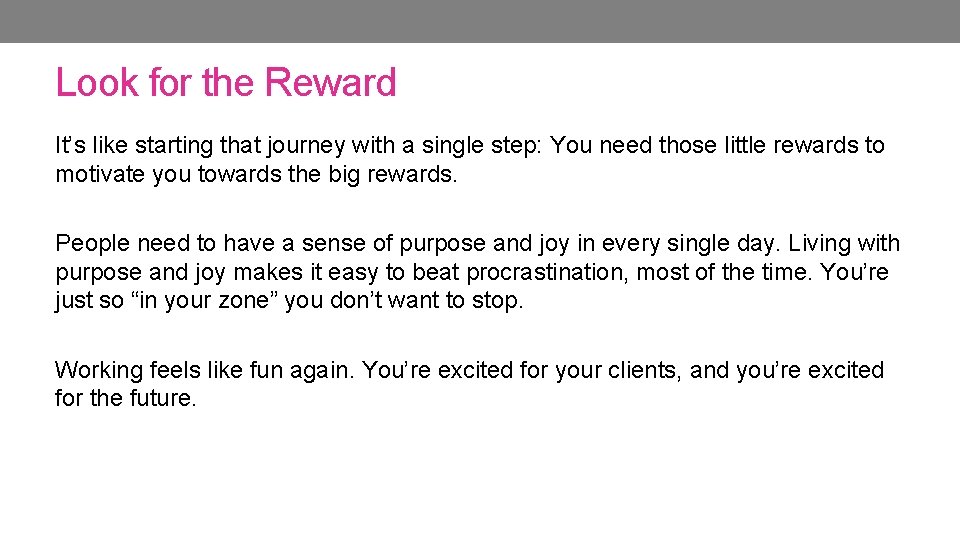 Look for the Reward

It's like starting that journey with a single step: You need those little rewards to motivate you towards the big rewards.

People need to have a sense of purpose and joy in every single day. Living with purpose and joy makes it easy to beat procrastination, most of the time. You're just so "in your zone" you don't want to stop.

Working feels like fun again. You're excited for your clients, and you're excited for the future.